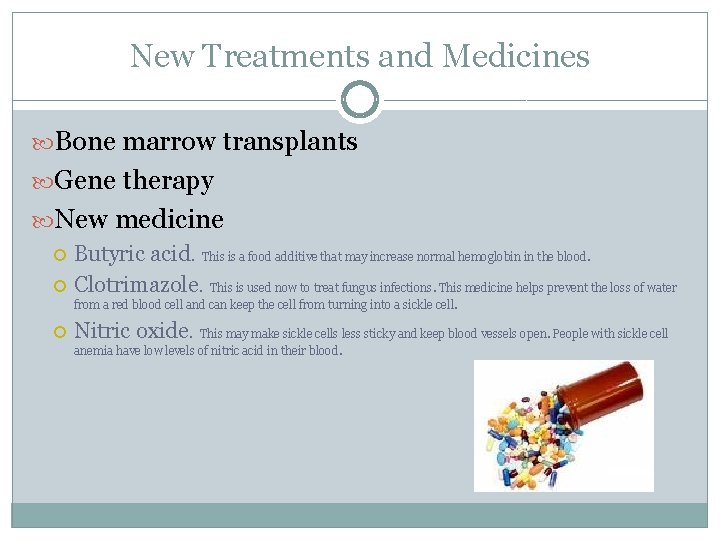 New Treatments and Medicines

Bone marrow transplants

Gene therapy

New medicine

Butyric acid. This is a food additive that may increase normal hemoglobin in the blood.

Clotrimazole. This is used now to treat fungus infections. This medicine helps prevent the loss of water from a red blood cell and can keep the cell from turning into a sickle cell.

Nitric oxide. This may make sickle cells less sticky and keep blood vessels open. People with sickle cell anemia have low levels of nitric acid in their blood.